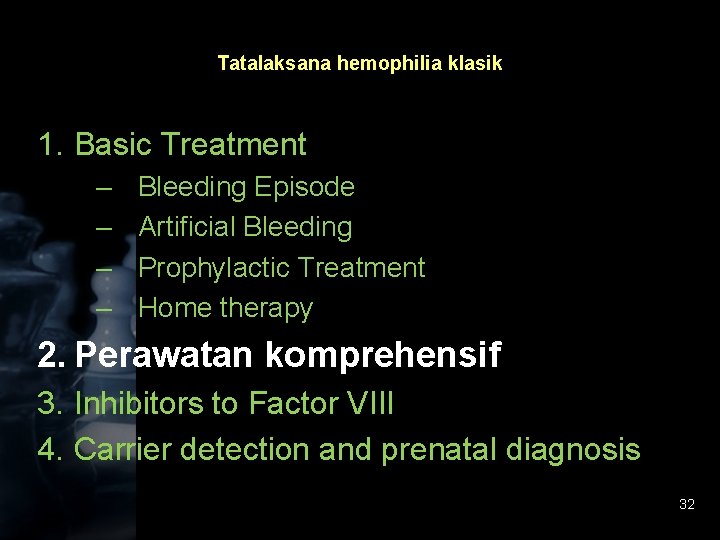 Tatalaksana hemophilia klasik

1. Basic Treatment
– Bleeding Episode
– Artificial Bleeding
– Prophylactic Treatment
– Home therapy
2. Perawatan komprehensif
3. Inhibitors to Factor VIII
4. Carrier detection and prenatal diagnosis

32